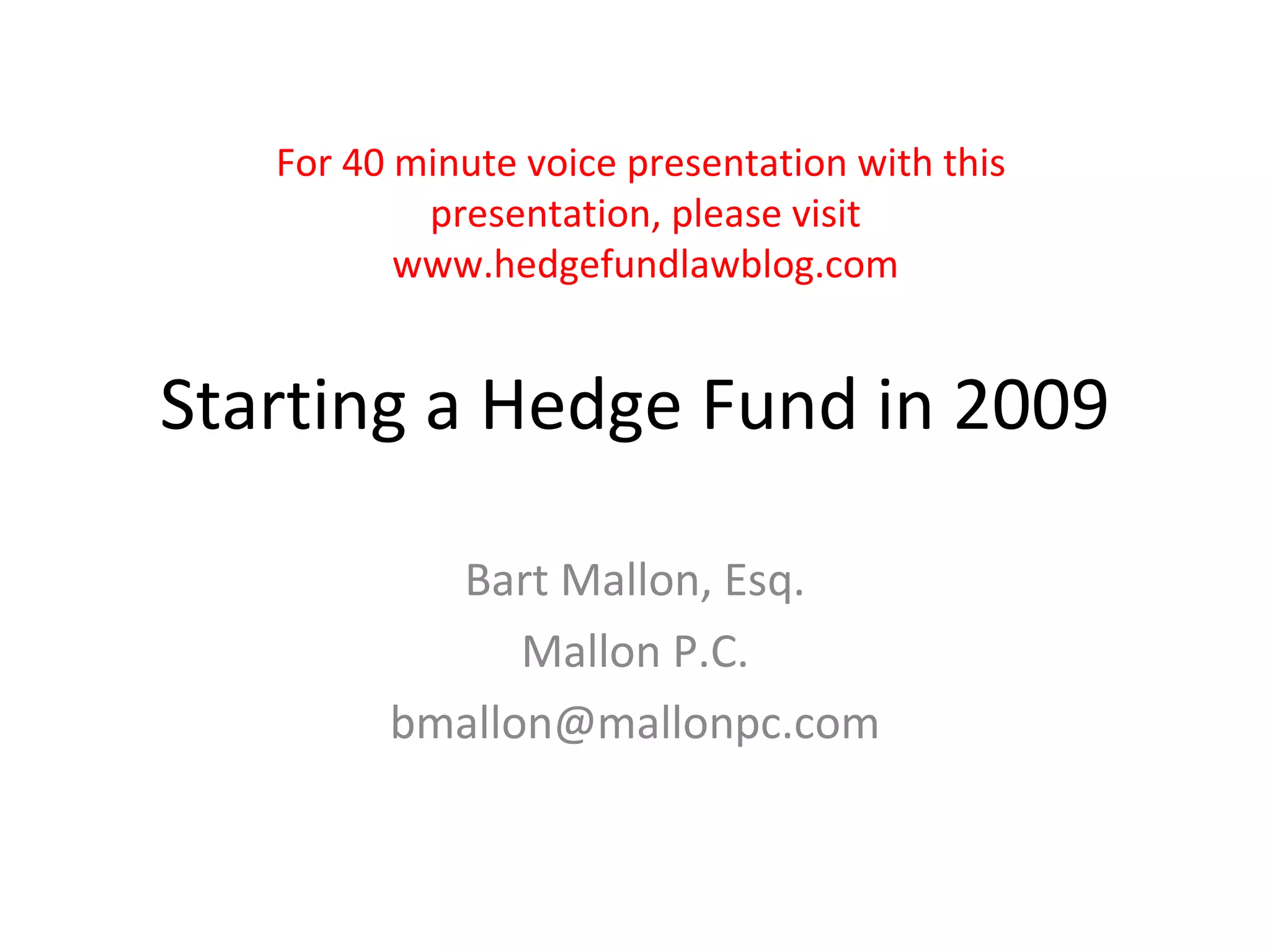 For 40 minute voice presentation with this presentation, please visit www.hedgefundlawblog.com

Starting a Hedge Fund in 2009

Bart Mallon, Esq.

Mallon P.C.

bmallon@mallonpc.com